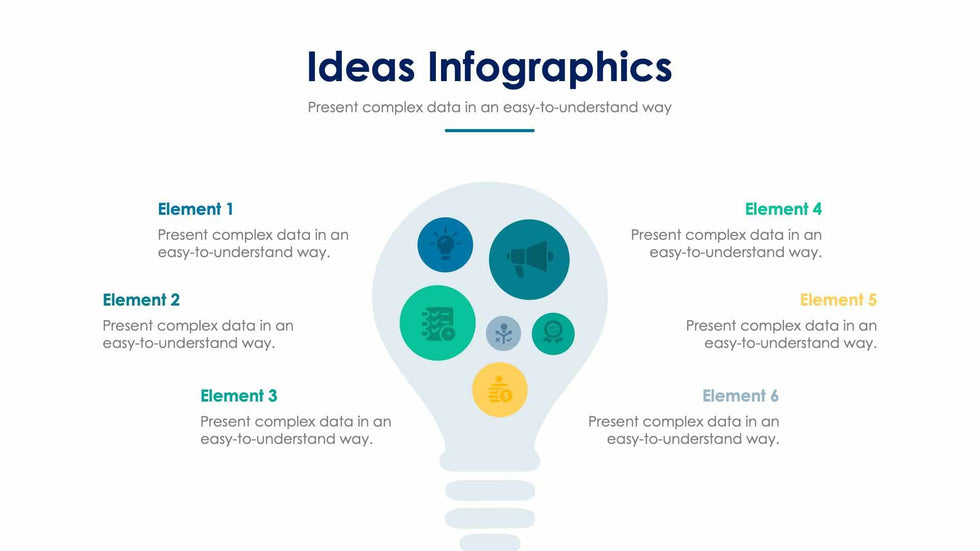 Ideas Infographics

Present complex data in an easy-to-understand way

Element 1

Present complex data in an easy-to-understand way.

Element 2

Present complex data in an easy-to-understand way.

Element 3

Present complex data in an easy-to-understand way.

Element 4

Present complex data in an easy-to-understand way.

Element 5

Present complex data in an easy-to-understand way.

Element 6

Present complex data in an easy-to-understand way.